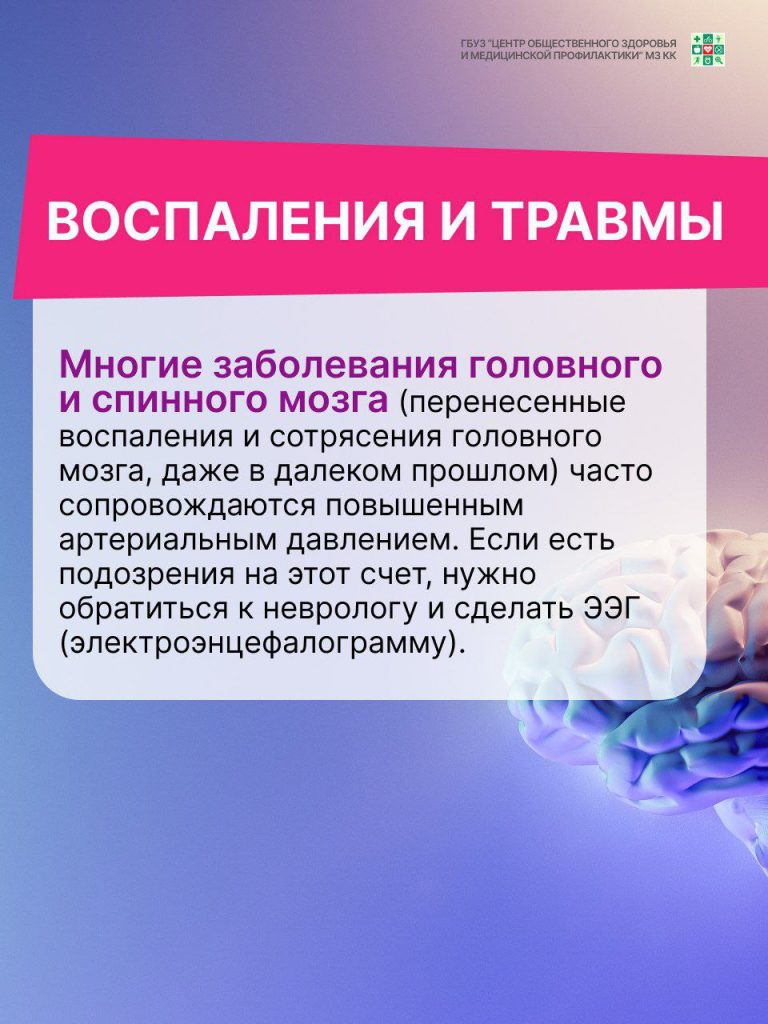 ГБУЗ "ЦЕНТР ОБЩЕСТВЕННОГО ЗДОРОВЬЯ И МЕДИЦИНСКОЙ ПРОФИЛАКТИКИ" МЗ КК

ВОСПАЛЕНИЯ И ТРАВМЫ

Многие заболевания головного и спинного мозга (перенесенные воспаления и сотрясения головного мозга, даже в далеком прошлом) часто сопровождаются повышенным артериальным давлением. Если есть подозрения на этот счет, нужно обратиться к неврологу и сделать ЭЭГ (электроэнцефалограмму).